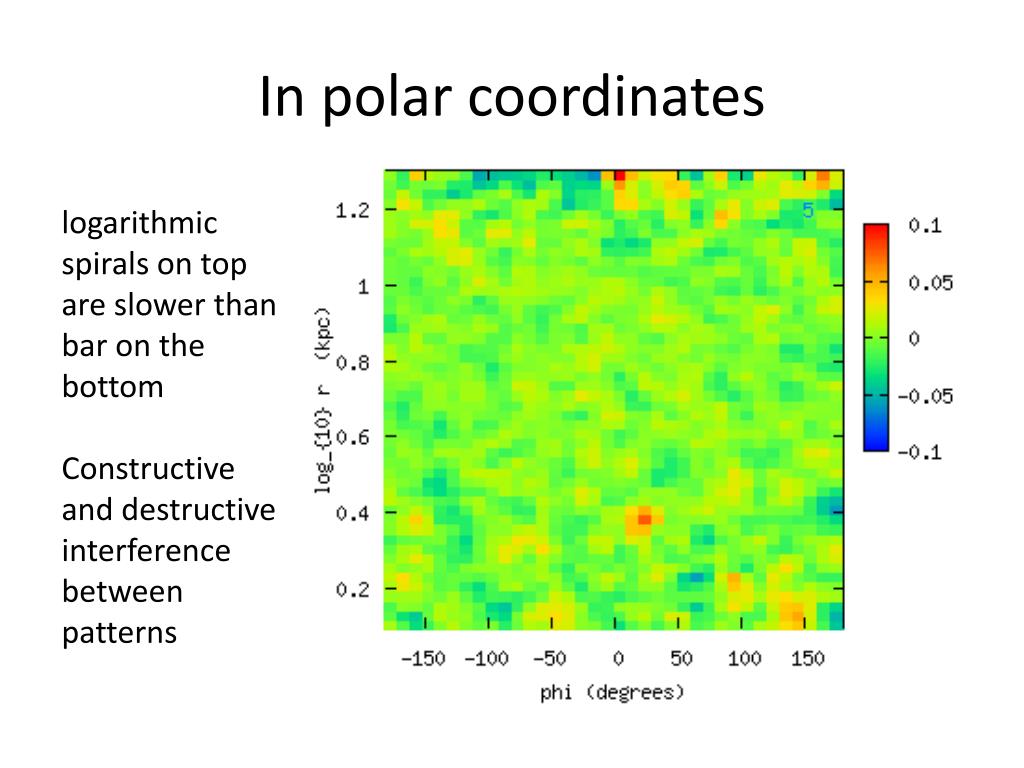 In polar coordinates

logarithmic spirals on top are slower than bar on the bottom

Constructive and destructive interference between patterns

1.2
1
0.8
0.6
0.4
0.2
log_{10} r (kpc)
5
-150 -100 -50 0 50 100 150
phi (degrees)

0.1
0.05
0
-0.05
-0.1